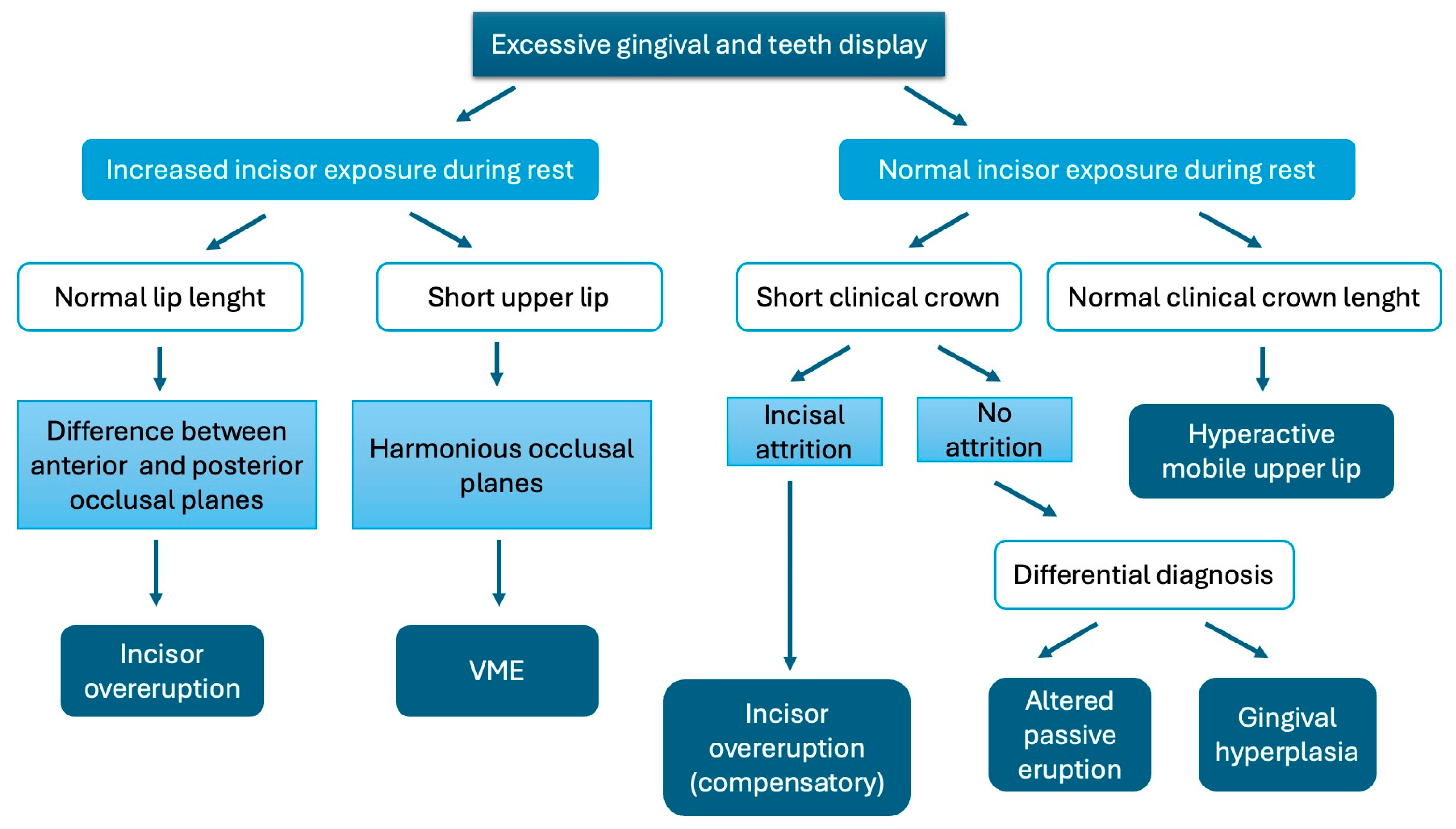 Excessive gingival and teeth display

Increased incisor exposure during rest

Normal incisor exposure during rest

Normal lip lenght

Short upper lip

Short clinical crown

Normal clinical crown lenght

Difference between anterior and posterior occlusal planes

Harmonious occlusal planes

Incisal attrition

No attrition

Hyperactive mobile upper lip

Differential diagnosis

Incisor overeruption

VME

Incisor overeruption (compensatory)

Altered passive eruption

Gingival hyperplasia